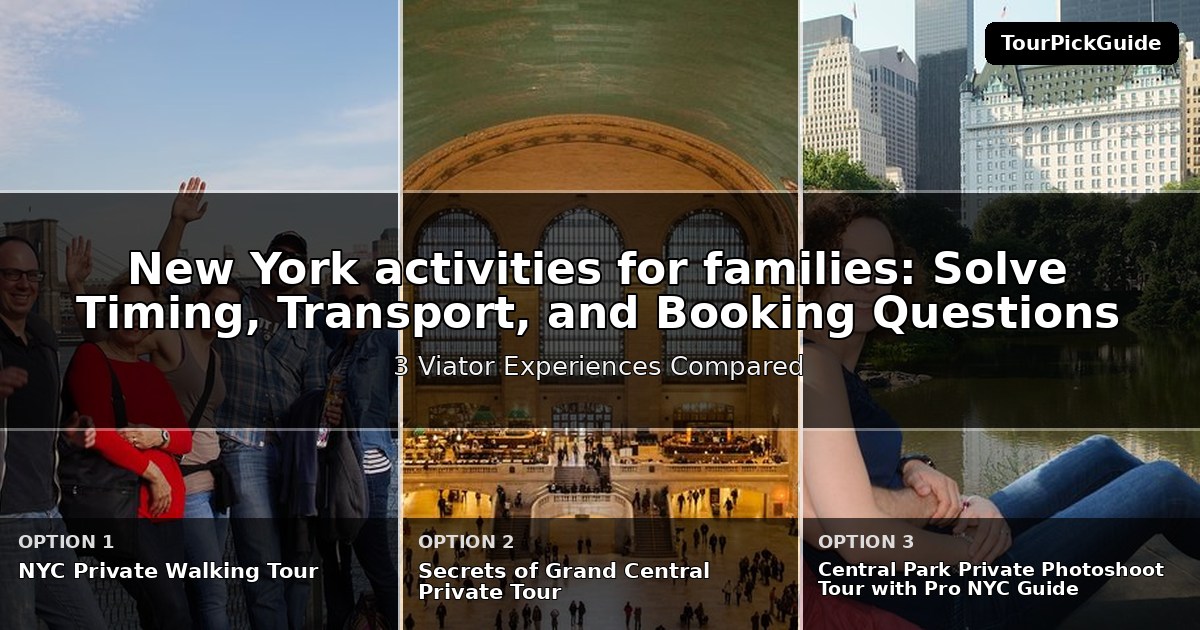 TourPickGuide

New York activities for families: Solve Timing, Transport, and Booking Questions

3 Viator Experiences Compared

OPTION 1
NYC Private Walking Tour

OPTION 2
Secrets of Grand Central Private Tour

OPTION 3
Central Park Private Photoshoot Tour with Pro NYC Guide